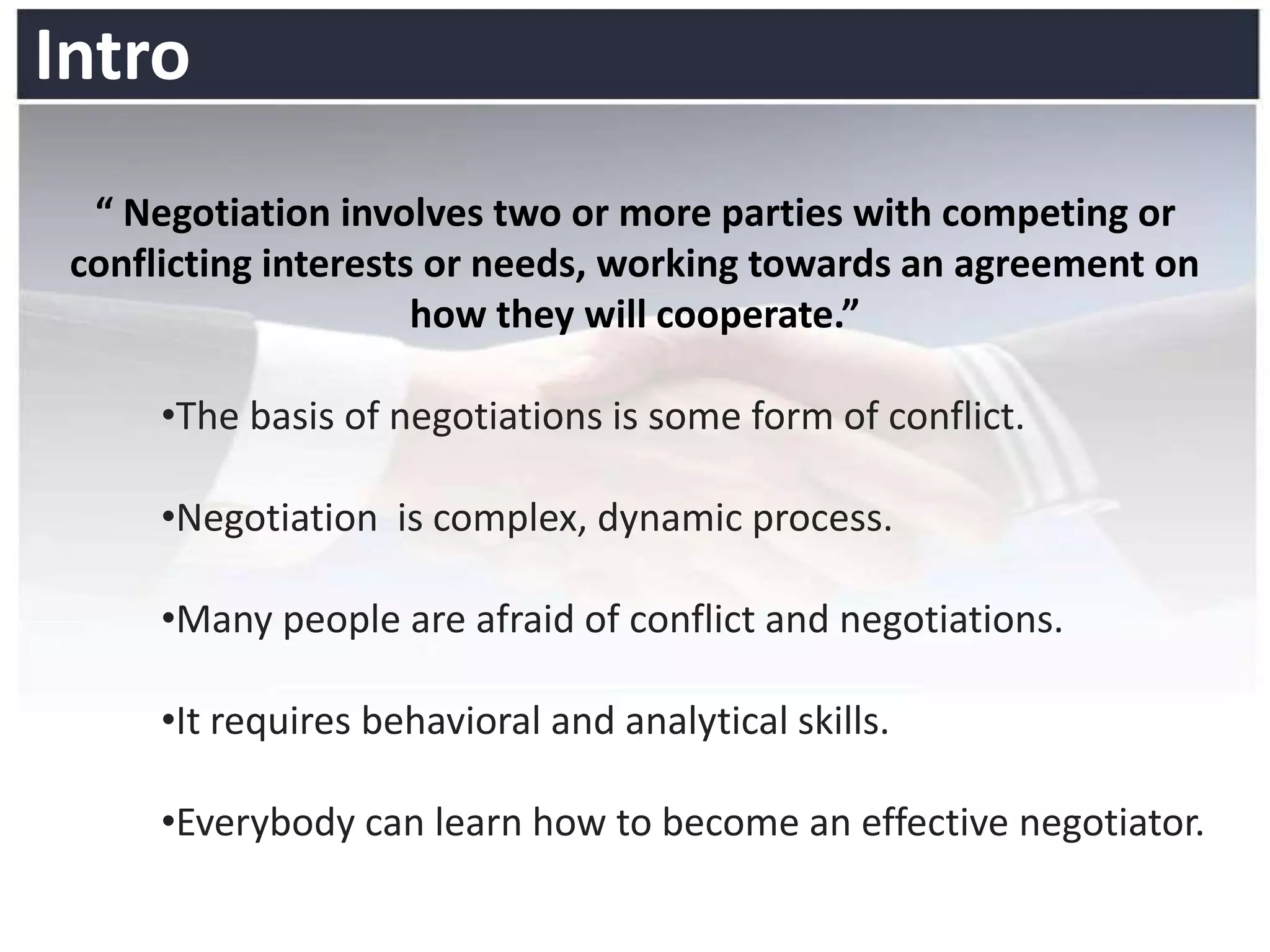 Intro

“ Negotiation involves two or more parties with competing or conflicting interests or needs, working towards an agreement on how they will cooperate.”

•The basis of negotiations is some form of conflict.

•Negotiation  is complex, dynamic process.

•Many people are afraid of conflict and negotiations.

•It requires behavioral and analytical skills.

•Everybody can learn how to become an effective negotiator.